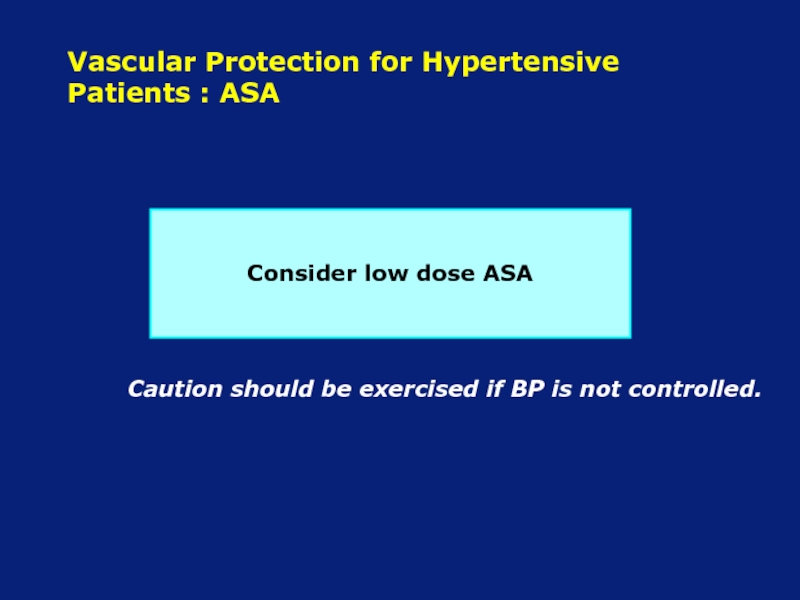 Vascular Protection for Hypertensive Patients : ASA

Consider low dose ASA

Caution should be exercised if BP is not controlled.